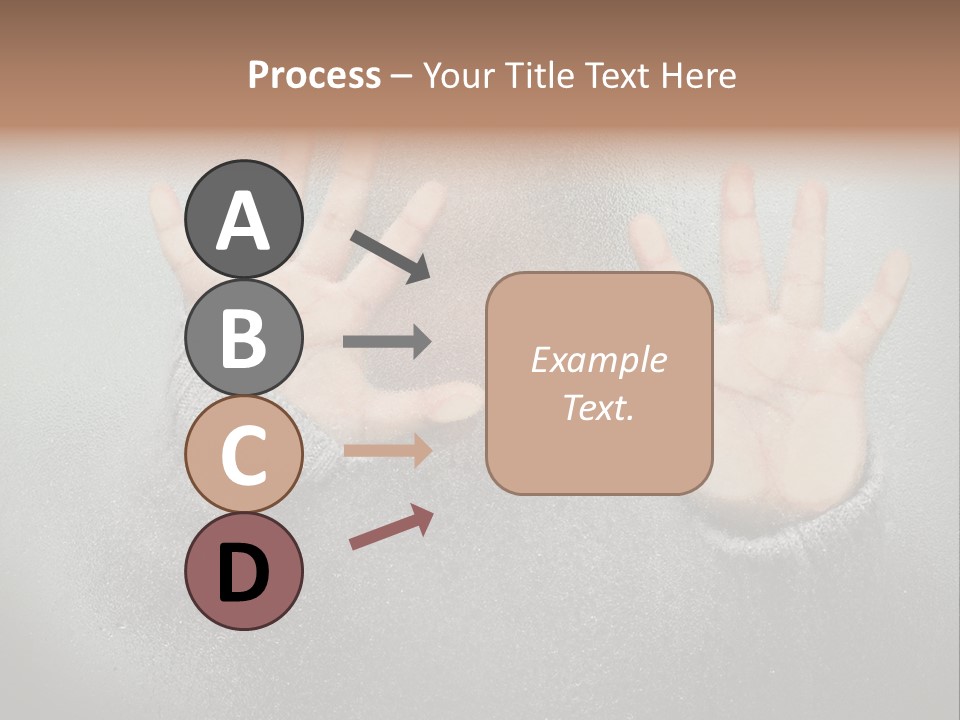 Process – Your Title Text Here

A

B

C

D

Example Text.